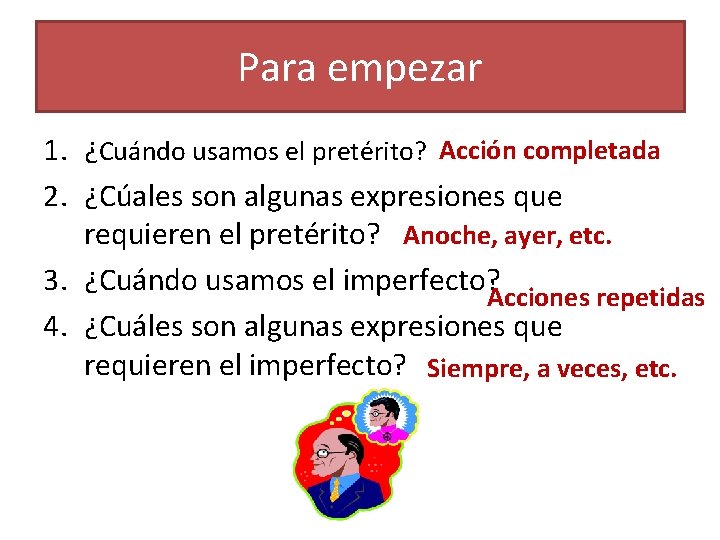 Para empezar

1. ¿Cuándo usamos el pretérito? Acción completada
2. ¿Cúales son algunas expresiones que requieren el pretérito? Anoche, ayer, etc.
3. ¿Cuándo usamos el imperfecto? Acciones repetidas
4. ¿Cuáles son algunas expresiones que requieren el imperfecto? Siempre, a veces, etc.